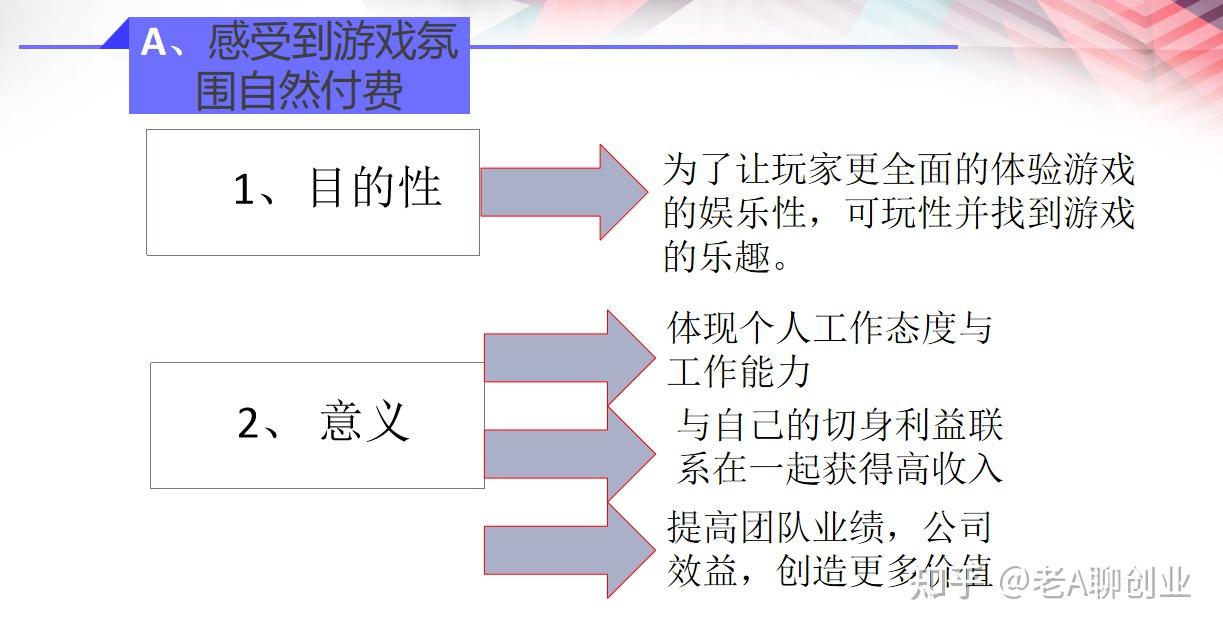 A、感受到游戏氛围自然付费

1、目的性

为了让玩家更全面的体验游戏的娱乐性，可玩性并找到游戏的乐趣。

2、 意义

体现个人工作态度与工作能力

与自己的切身利益联系在一起获得高收入

提高团队业绩，公司效益，创造更多价值

知乎 @老A聊创业